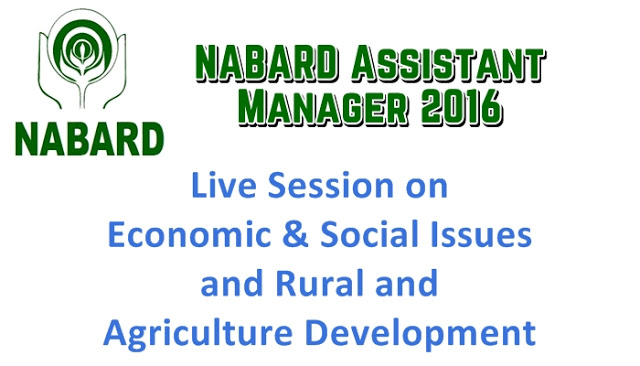 NABARD

NABARD ASSISTANT MANAGER 2016

Live Session on
Economic & Social Issues
and Rural and
Agriculture Development